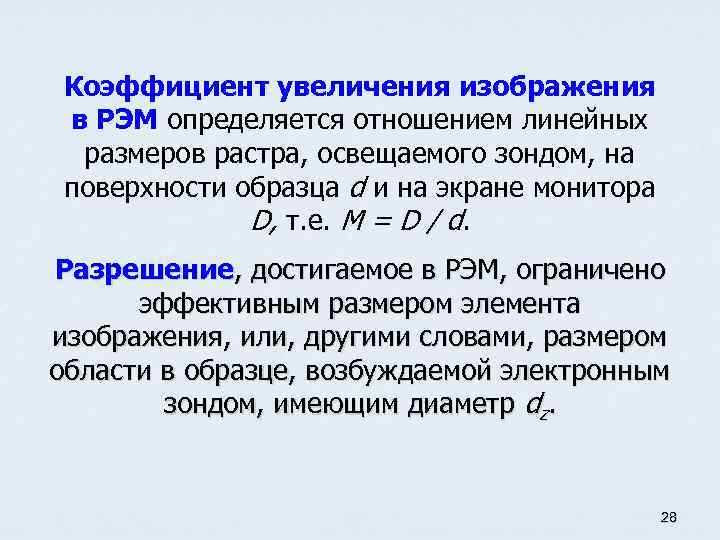 Коэффициент увеличения изображения в РЭМ определяется отношением линейных размеров растра, освещаемого зондом, на поверхности образца $d$ и на экране монитора $D$, т.е. $M = D / d$.

Разрешение, достигаемое в РЭМ, ограничено эффективным размером элемента изображения, или, другими словами, размером области в образце, возбуждаемой электронным зондом, имеющим диаметр $d_z$.

28